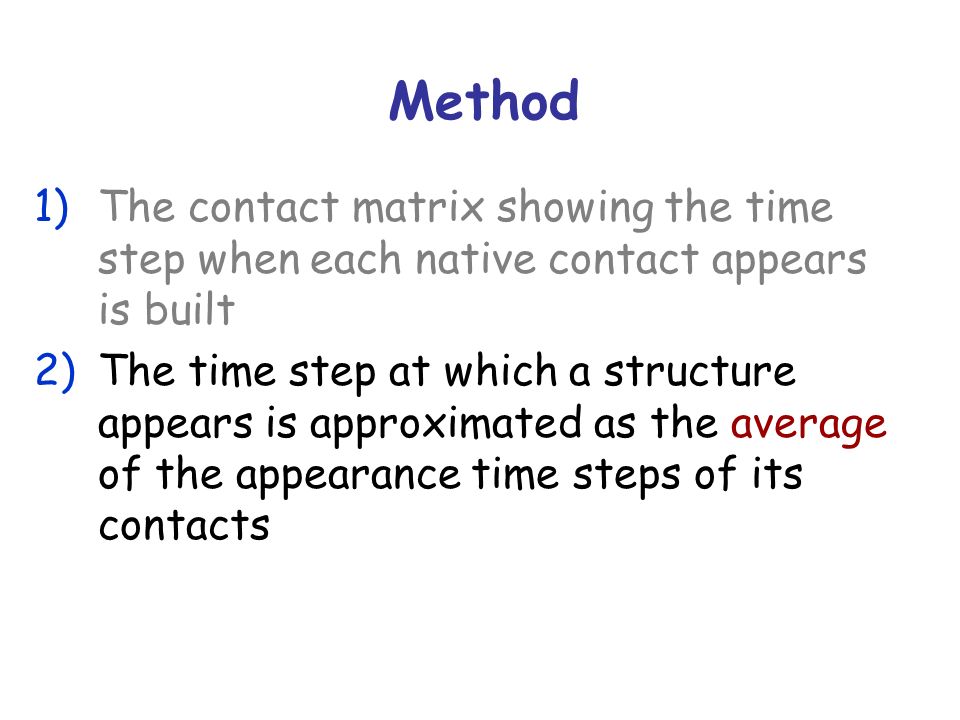 Method

1) The contact matrix showing the time step when each native contact appears is built

2) The time step at which a structure appears is approximated as the average of the appearance time steps of its contacts